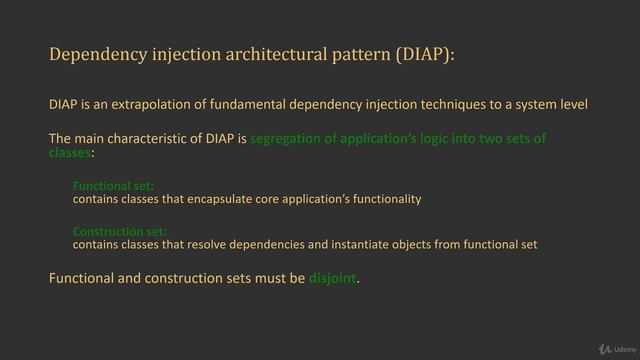 Dependency injection architectural pattern (DIAP):

DIAP is an extrapolation of fundamental dependency injection techniques to a system level

The main characteristic of DIAP is segregation of application's logic into two sets of classes:

Functional set:
contains classes that encapsulate core application's functionality

Construction set:
contains classes that resolve dependencies and instantiate objects from functional set

Functional and construction sets must be disjoint.

Udemy